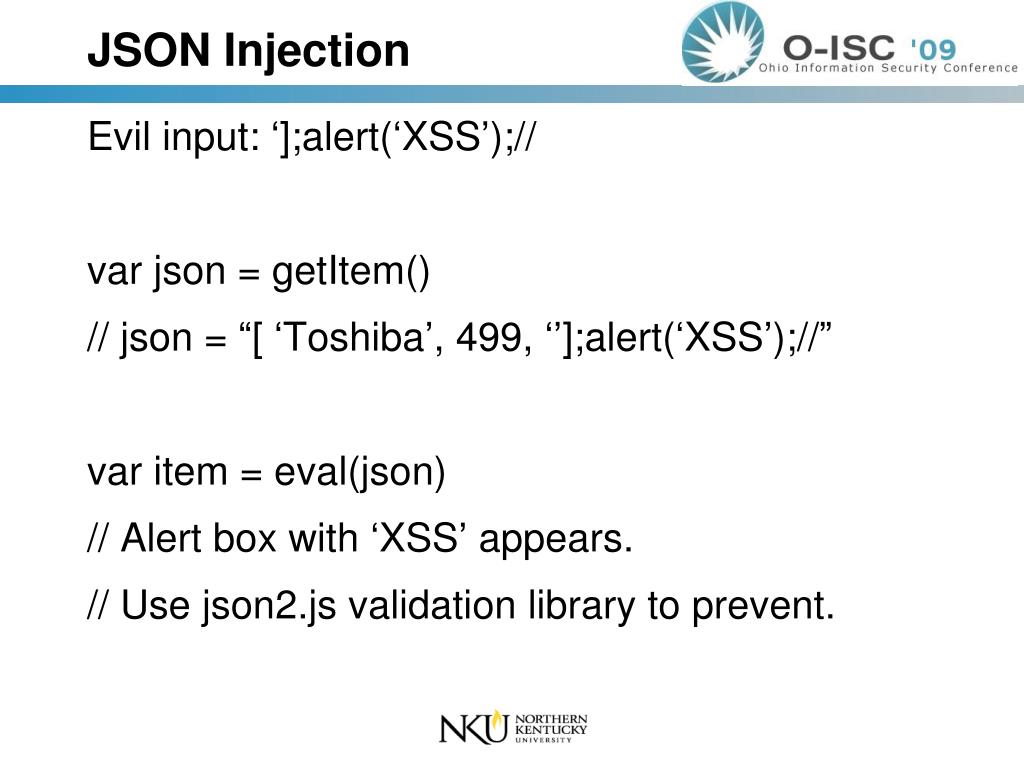 JSON Injection

O-ISC '09
Ohio Information Security Conference

Evil input: ‘];alert(‘XSS’);//

var json = getItem()

// json = “[ ‘Toshiba’, 499, ‘’];alert(‘XSS’);//”

var item = eval(json)

// Alert box with ‘XSS’ appears.

// Use json2.js validation library to prevent.

NKU NORTHERN KENTUCKY UNIVERSITY